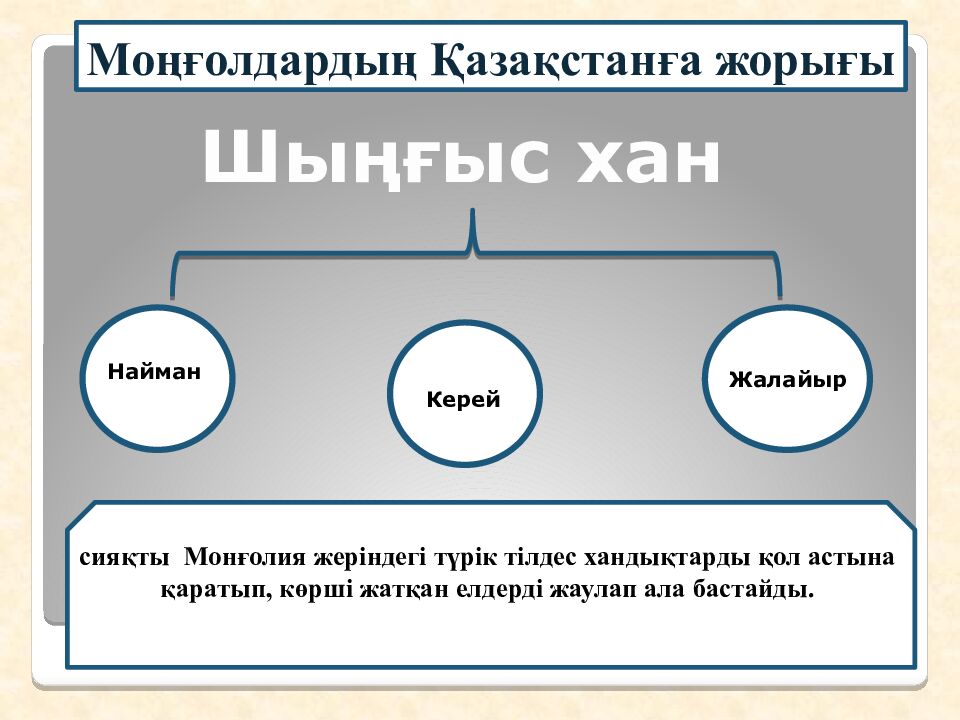 Моңғолдардың Қазақстанға жорығы

Шыңғыс хан

Найман

Керей

Жалайыр

сияқты Монғолия жеріндегі түрік тілдес хандықтарды қол астына қаратып, көрші жатқан елдерді жаулап ала бастайды.